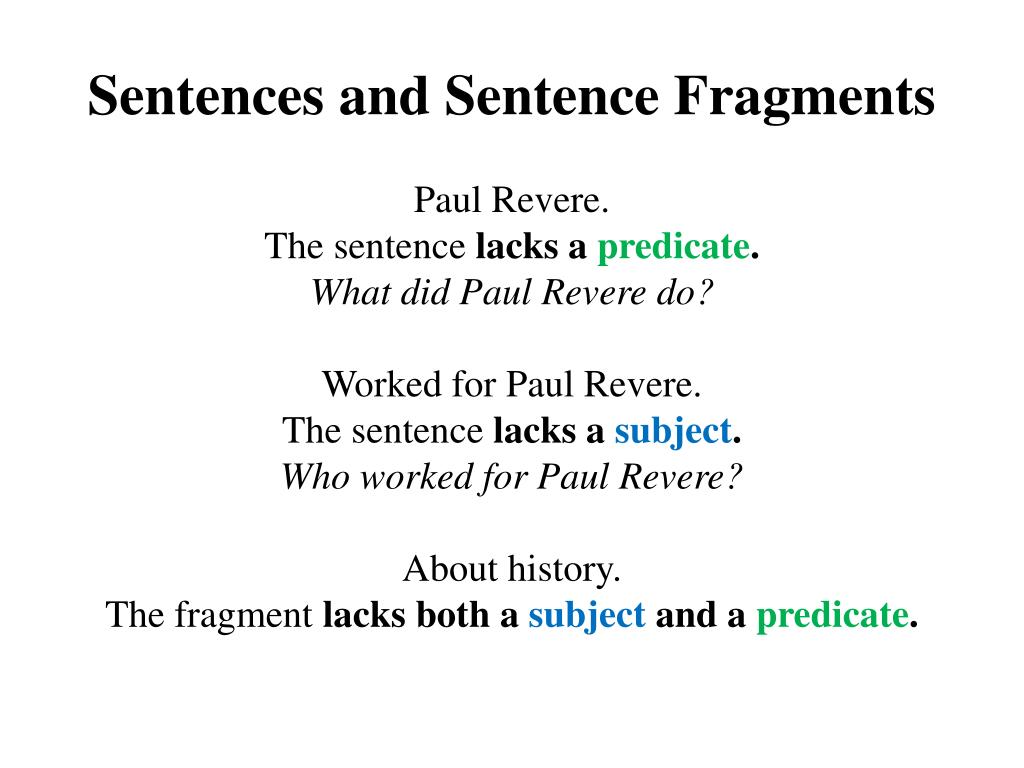 Sentences and Sentence Fragments

Paul Revere.
The sentence lacks a predicate.
What did Paul Revere do?

Worked for Paul Revere.
The sentence lacks a subject.
Who worked for Paul Revere?

About history.
The fragment lacks both a subject and a predicate.